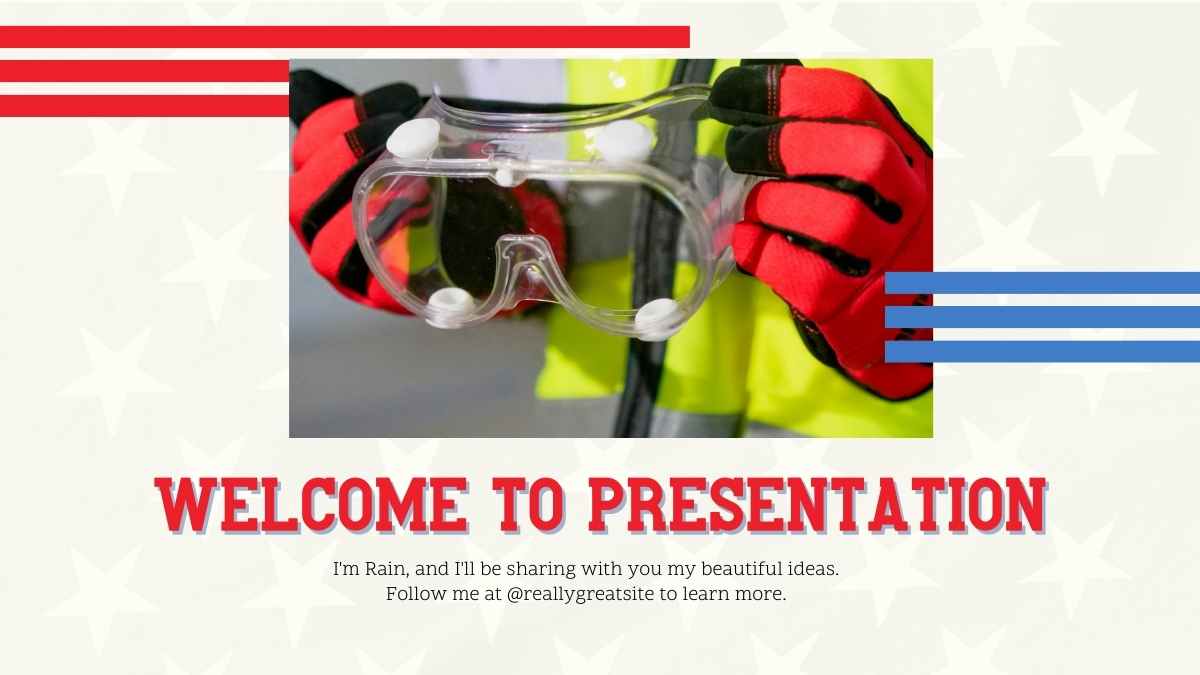 WELCOME TO PRESENTATION

I'm Rain, and I'll be sharing with you my beautiful ideas.
Follow me at @reallygreatsite to learn more.